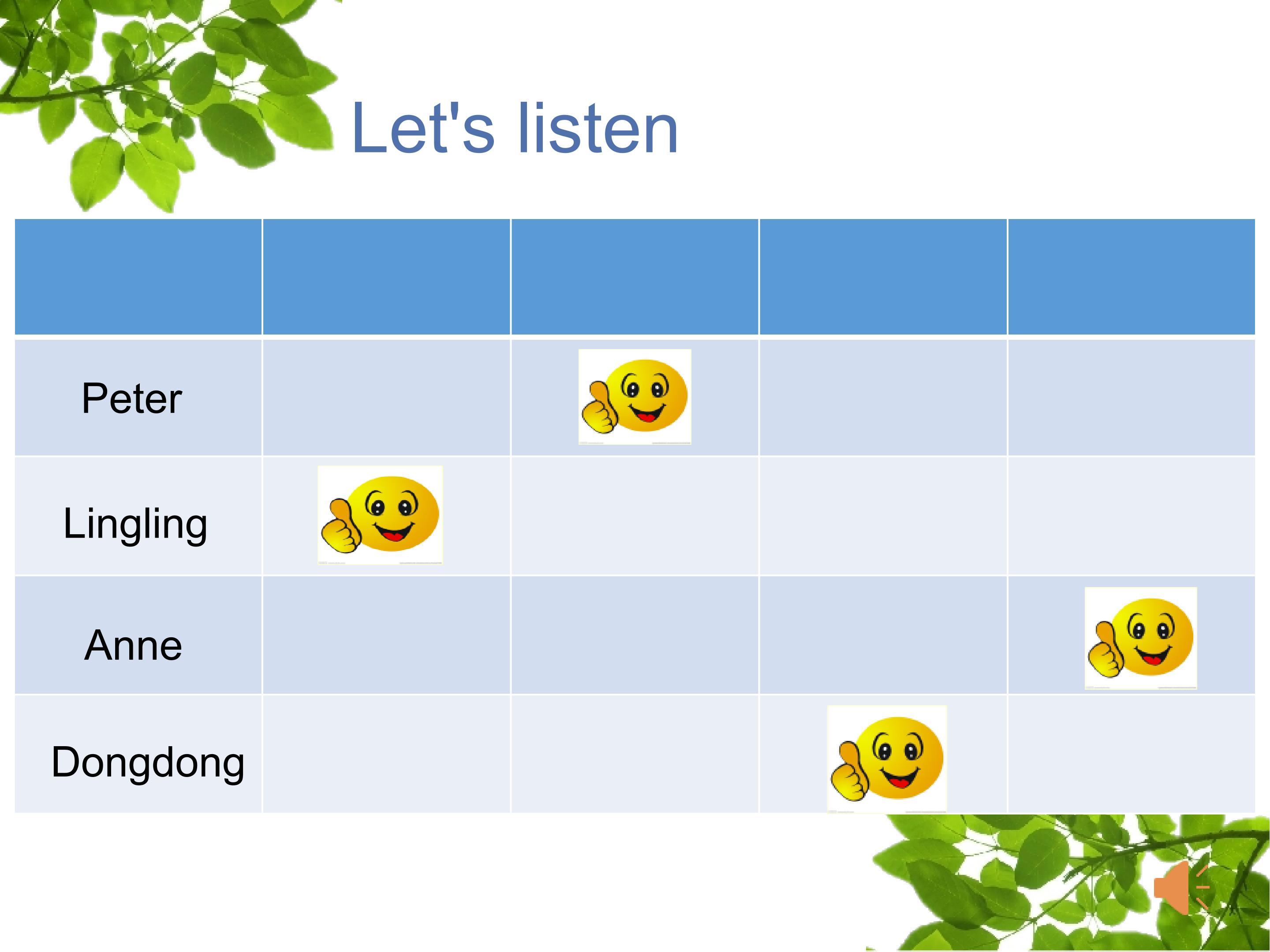 Let's listen

| | | | | |
|---|---|---|---|---|
| Peter | | | | |
| Lingling | | | | |
| Anne | | | | |
| Dongdong | | | | |